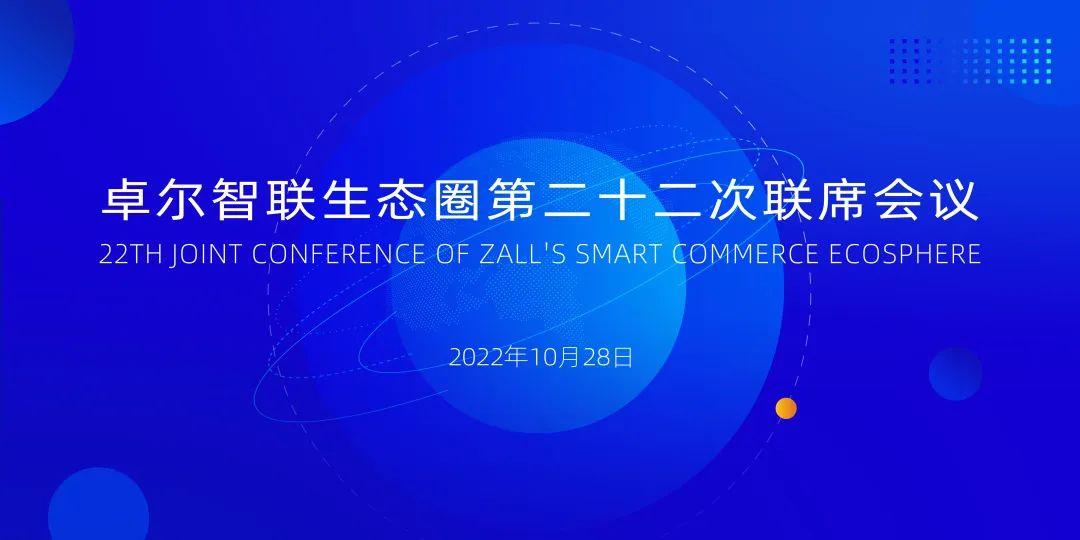 卓尔智联生态圈第二十二次联席会议
22TH JOINT CONFERENCE OF ZALL'S SMART COMMERCE ECOSPHERE

2022年10月28日